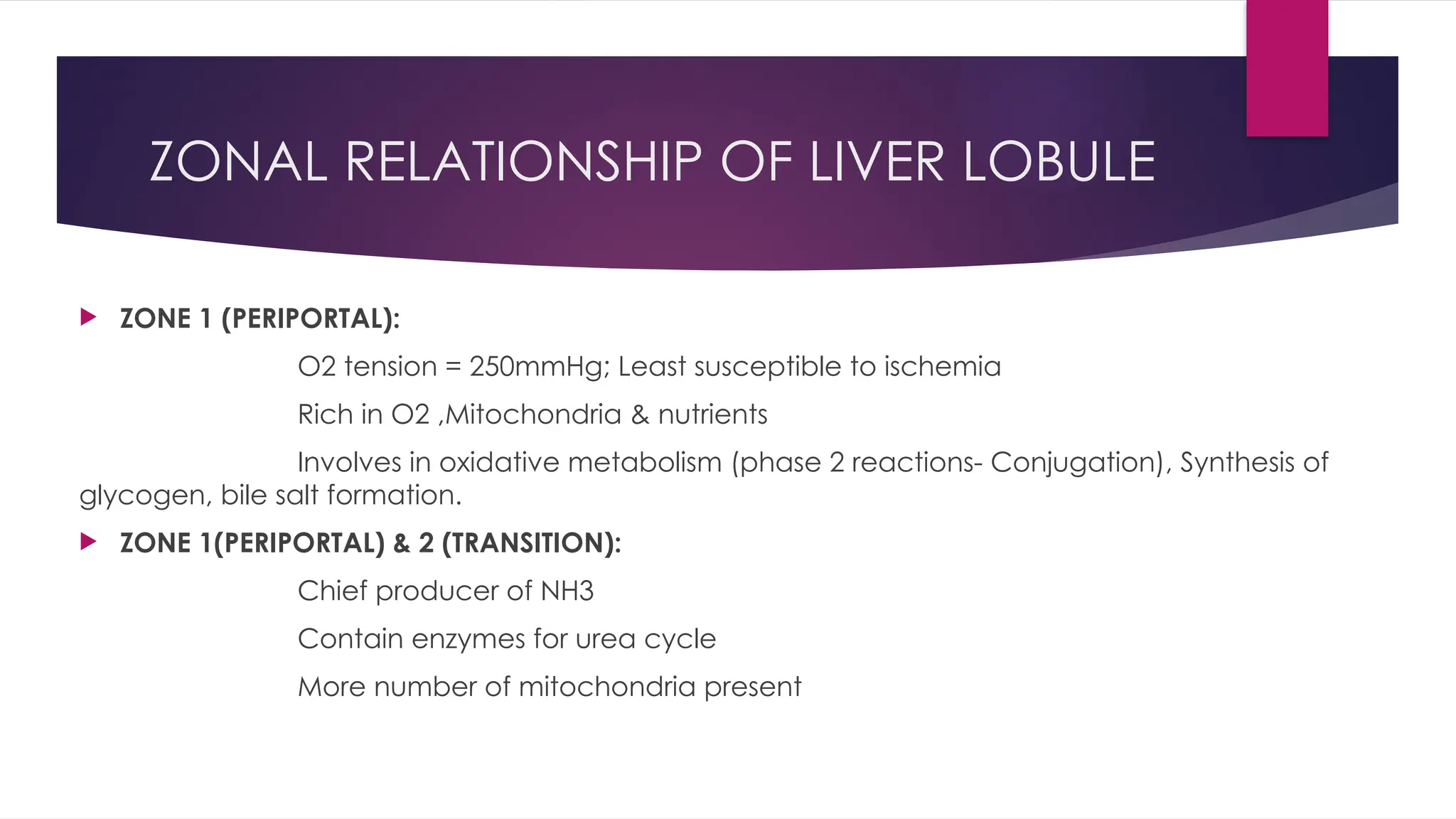 ZONAL RELATIONSHIP OF LIVER LOBULE

ZONE 1 (PERIPORTAL):

O2 tension = 250mmHg; Least susceptible to ischemia

Rich in O2 ,Mitochondria & nutrients

Involves in oxidative metabolism (phase 2 reactions- Conjugation), Synthesis of glycogen, bile salt formation.

ZONE 1(PERIPORTAL) & 2 (TRANSITION):

Chief producer of NH3

Contain enzymes for urea cycle

More number of mitochondria present